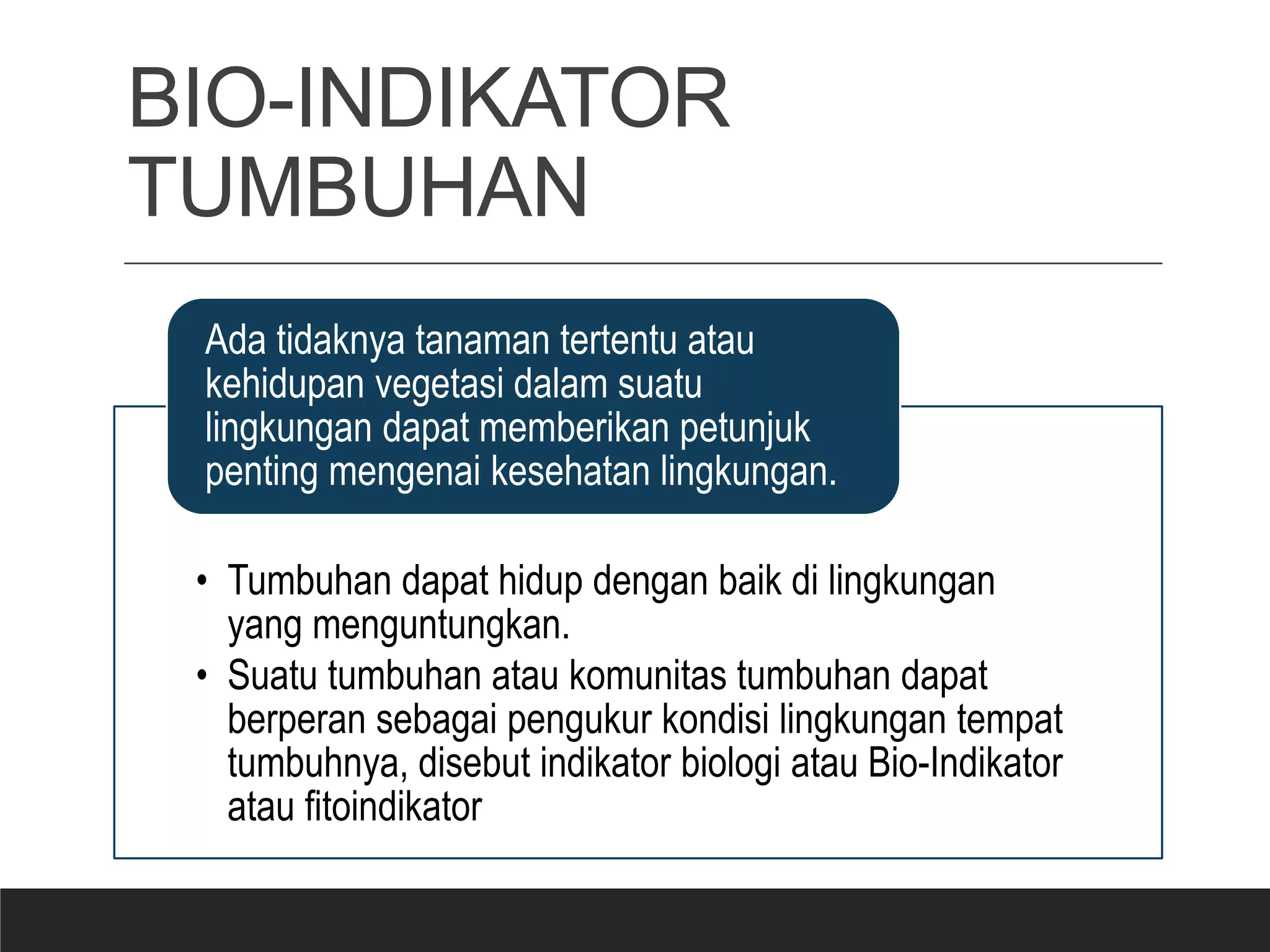 BIO-INDIKATOR TUMBUHAN

Ada tidaknya tanaman tertentu atau kehidupan vegetasi dalam suatu lingkungan dapat memberikan petunjuk penting mengenai kesehatan lingkungan.

• Tumbuhan dapat hidup dengan baik di lingkungan yang menguntungkan.
• Suatu tumbuhan atau komunitas tumbuhan dapat berperan sebagai pengukur kondisi lingkungan tempat tumbuhnya, disebut indikator biologi atau Bio-Indikator atau fitoindikator